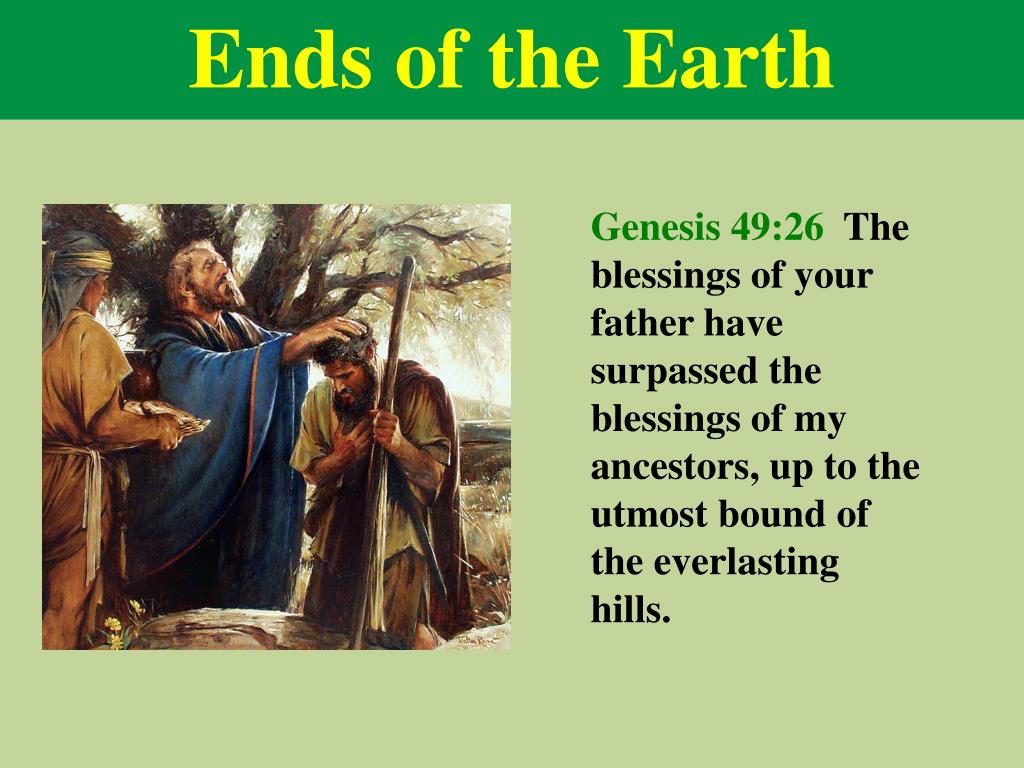 Ends of the Earth

Genesis 49:26 The blessings of your father have surpassed the blessings of my ancestors, up to the utmost bound of the everlasting hills.